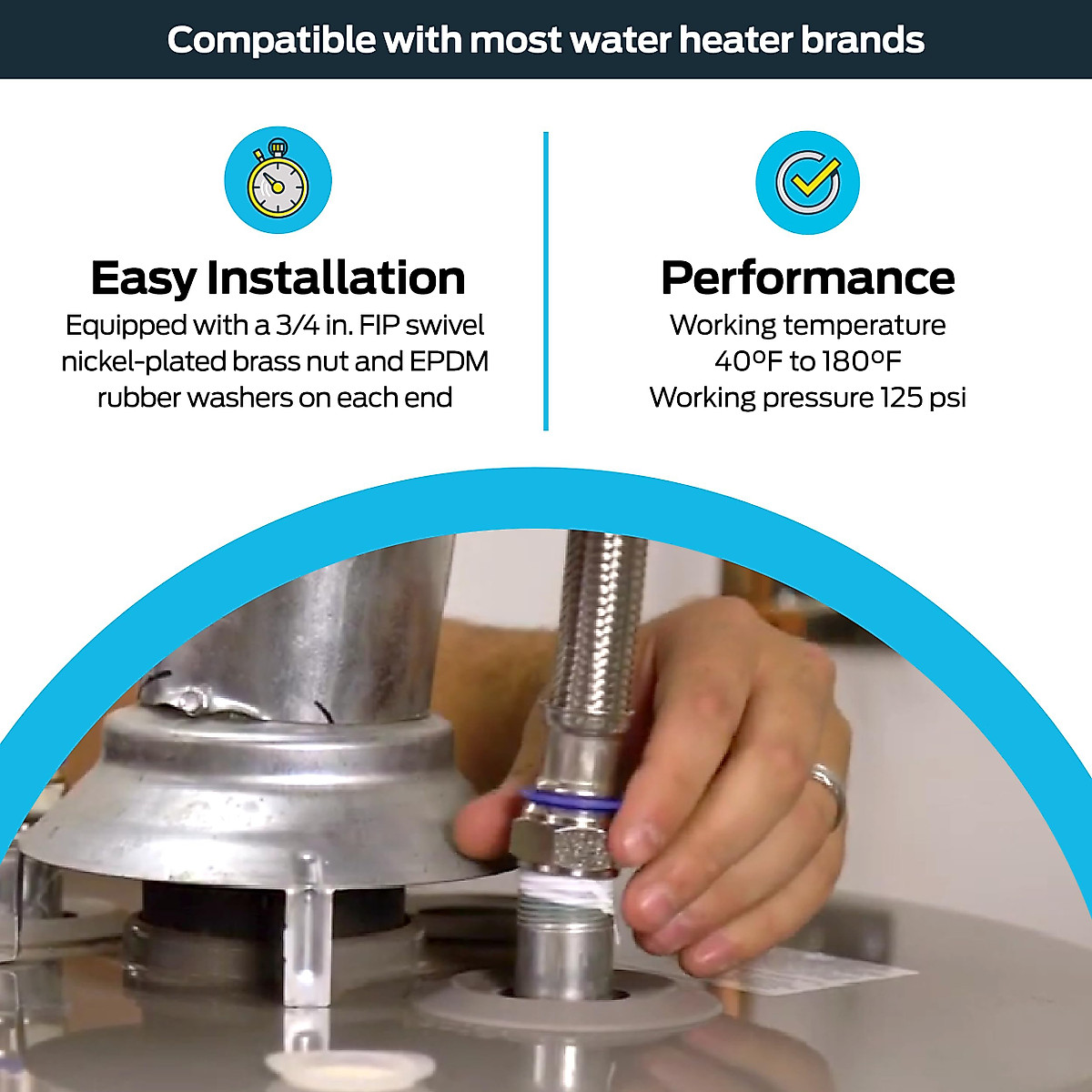 Compatible with most water heater brands

Easy Installation
Equipped with a 3/4 in. FIP swivel nickel-plated brass nut and EPDM rubber washers on each end

Performance
Working temperature 40ºF to 180ºF
Working pressure 125 psi